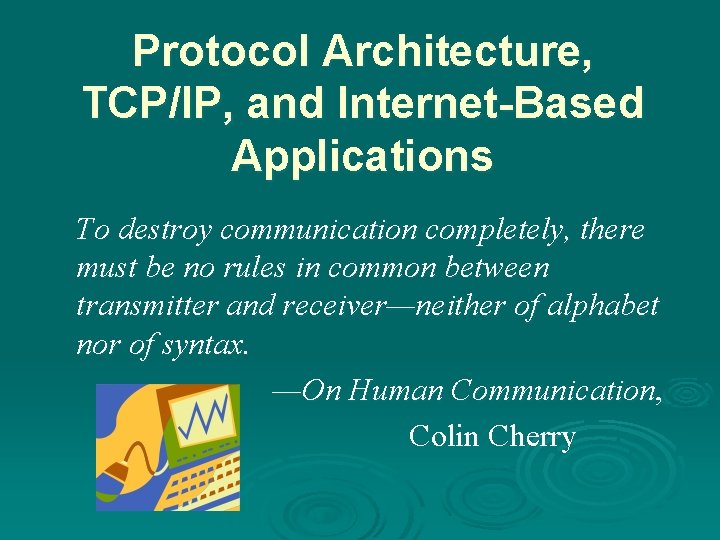 Protocol Architecture, TCP/IP, and Internet-Based Applications

To destroy communication completely, there must be no rules in common between transmitter and receiver—neither of alphabet nor of syntax.

—On Human Communication,

Colin Cherry